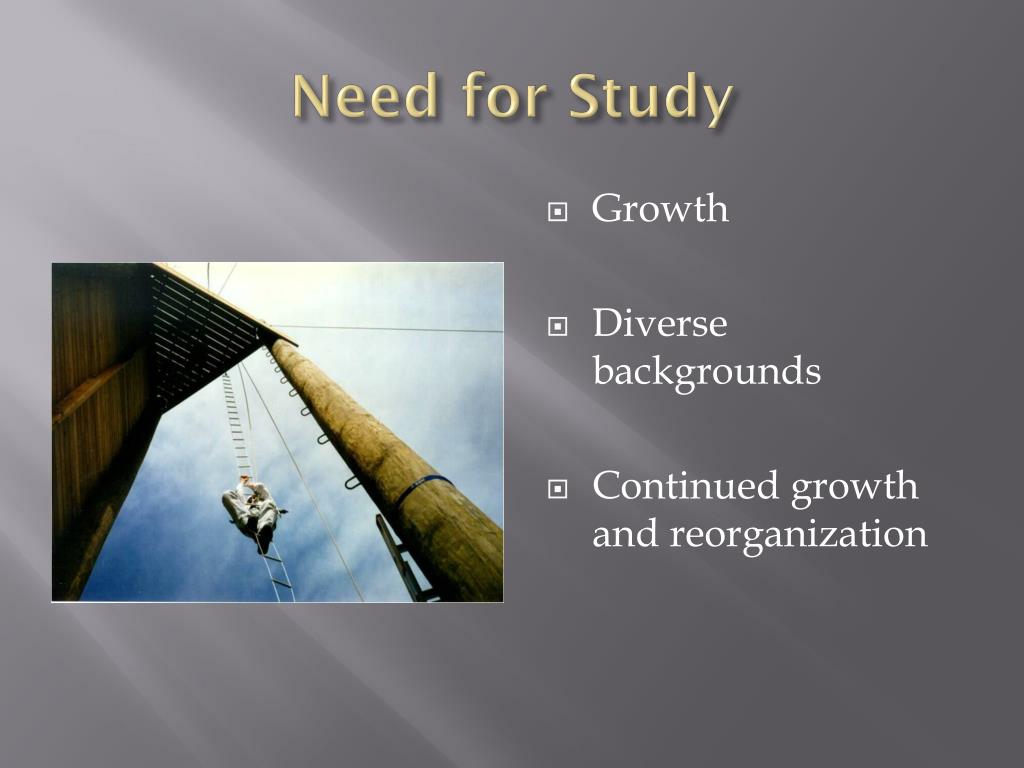 Need for Study

Growth

Diverse backgrounds

Continued growth and reorganization